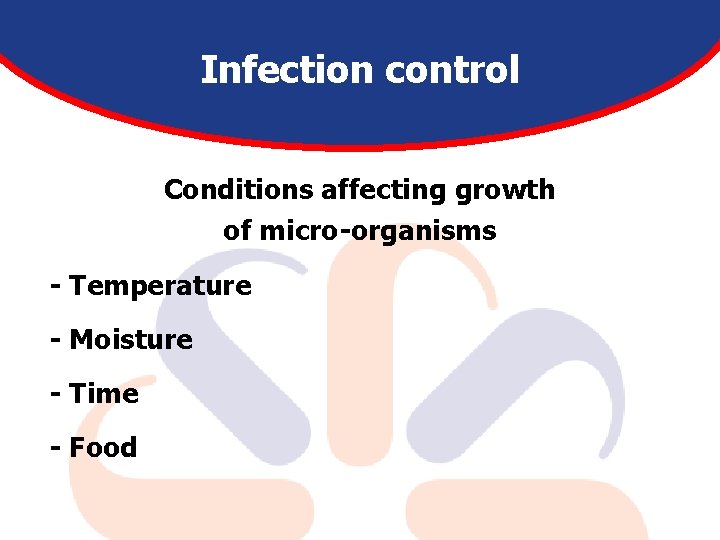 Infection control

Conditions affecting growth of micro-organisms

- Temperature

- Moisture

- Time

- Food